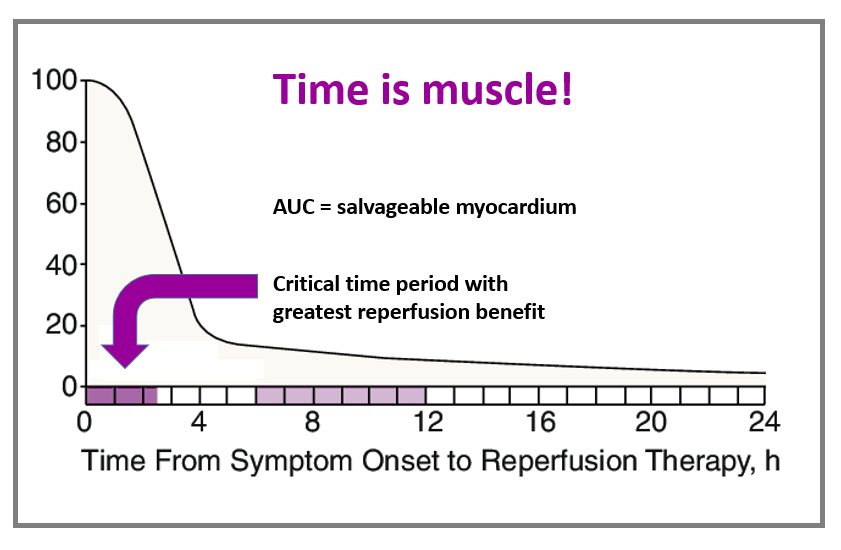 Time is muscle!

100
80
60
40
20
0

AUC = salvageable myocardium

Critical time period with greatest reperfusion benefit

0 4 8 12 16 20 24

Time From Symptom Onset to Reperfusion Therapy, h